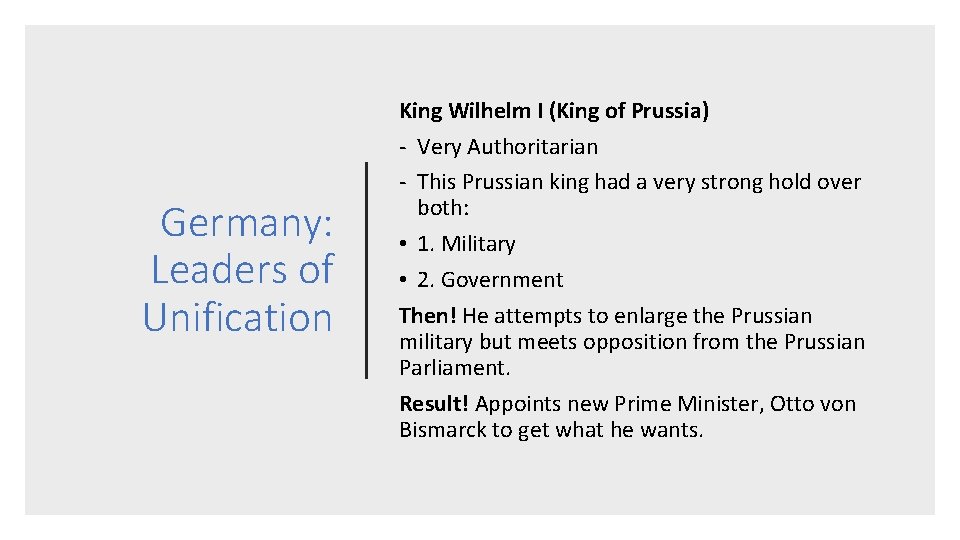 Germany: Leaders of Unification

King Wilhelm I (King of Prussia)
- Very Authoritarian
- This Prussian king had a very strong hold over both:
• 1. Military
• 2. Government
Then! He attempts to enlarge the Prussian military but meets opposition from the Prussian Parliament.
Result! Appoints new Prime Minister, Otto von Bismarck to get what he wants.